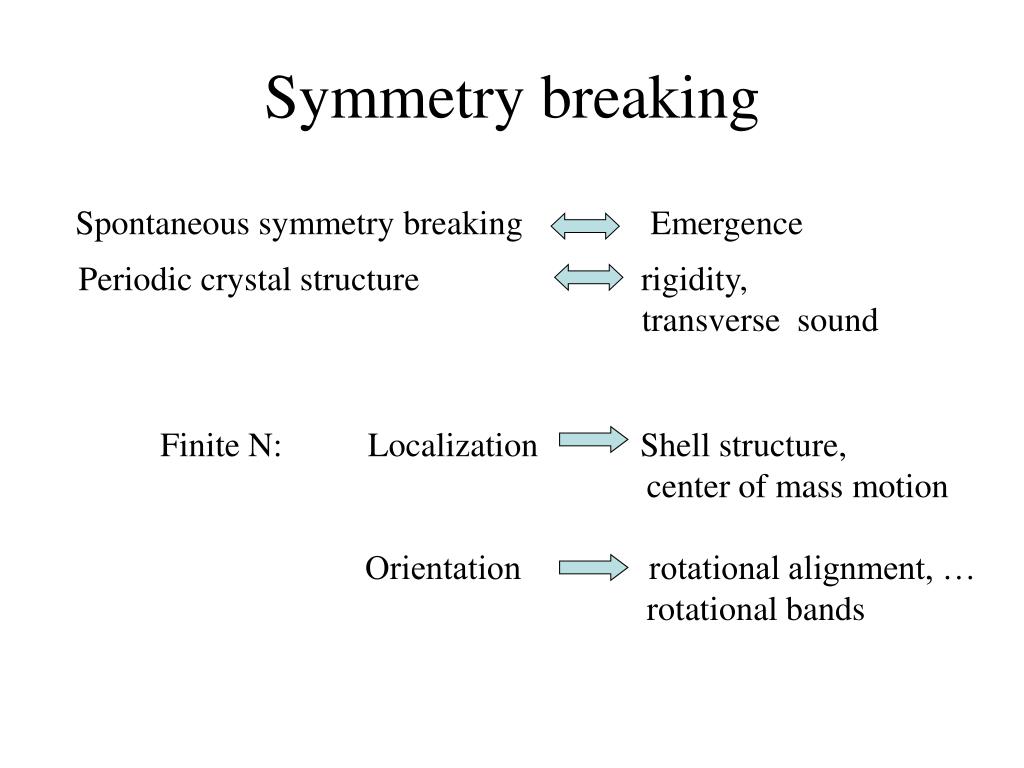 Symmetry breaking

Spontaneous symmetry breaking Emergence

Periodic crystal structure rigidity, transverse sound

Finite N: Localization Shell structure, center of mass motion

Orientation rotational alignment, … rotational bands